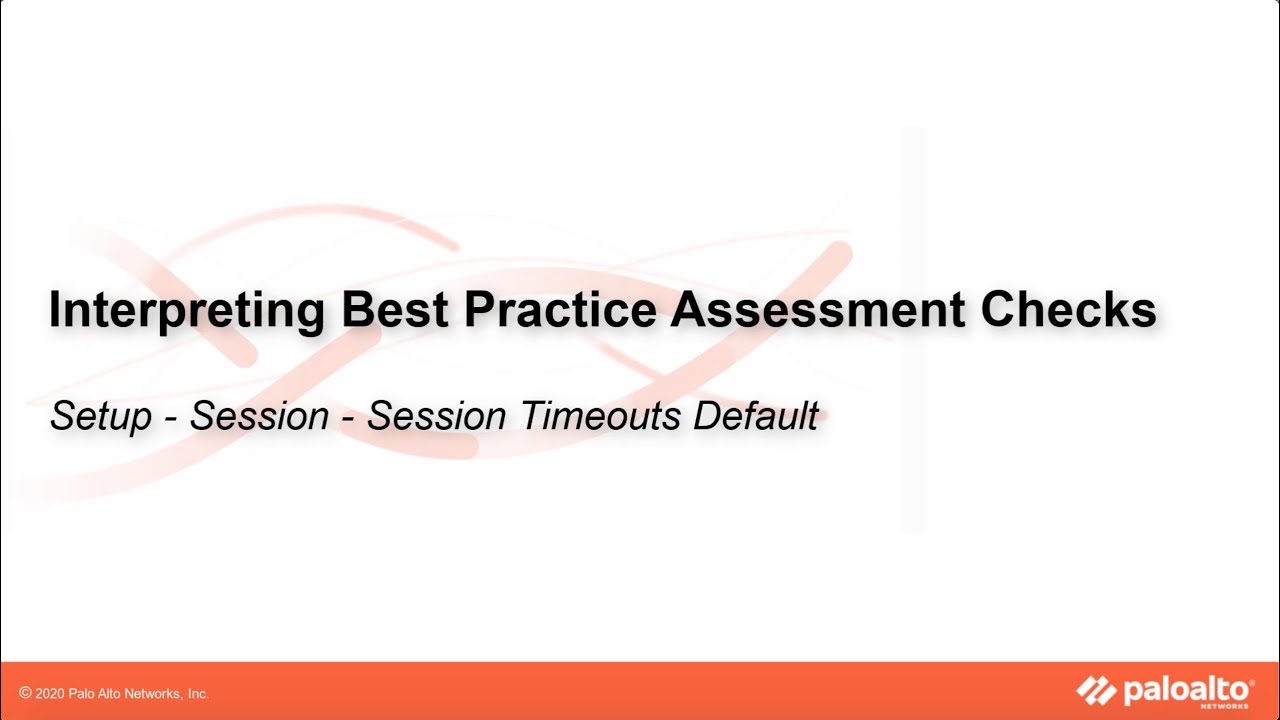 Interpreting Best Practice Assessment Checks

Setup - Session - Session Timeouts Default

© 2020 Palo Alto Networks, Inc.

paloalto NETWORKS